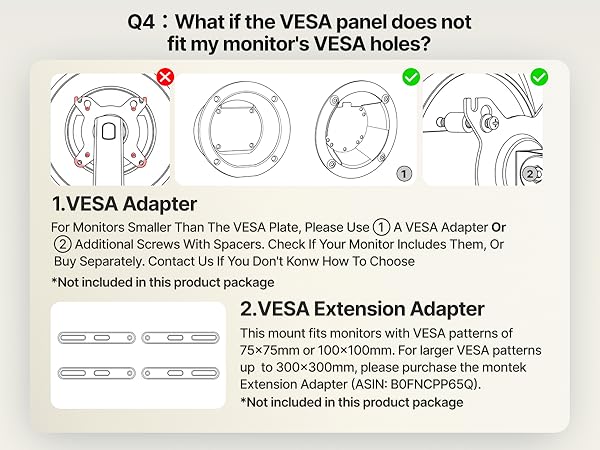 Q4：What if the VESA panel does not fit my monitor's VESA holes?

①

②

1.VESA Adapter

For Monitors Smaller Than The VESA Plate, Please Use ① A VESA Adapter Or ② Additional Screws With Spacers. Check If Your Monitor Includes Them, Or Buy Separately. Contact Us If You Don't Konw How To Choose

*Not included in this product package

2.VESA Extension Adapter

This mount fits monitors with VESA patterns of 75×75mm or 100×100mm. For larger VESA patterns up to 300×300mm, please purchase the montek Extension Adapter (ASIN: B0FNCPP65Q).

*Not included in this product package